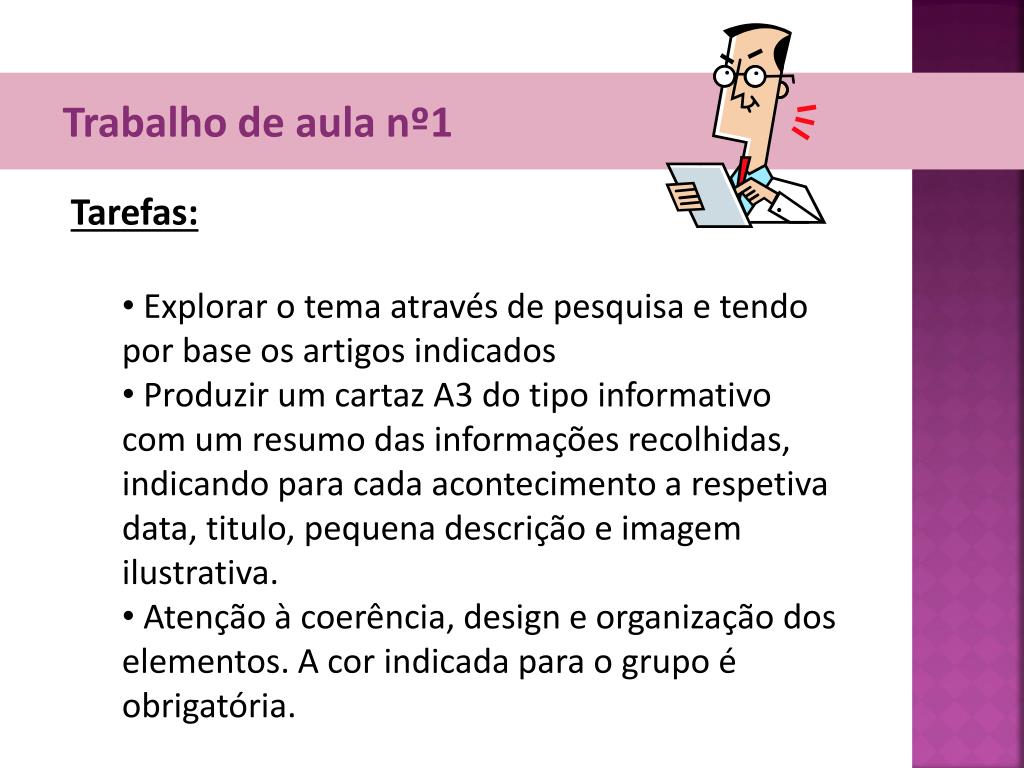 Trabalho de aula nº1

Tarefas:

• Explorar o tema através de pesquisa e tendo por base os artigos indicados
• Produzir um cartaz A3 do tipo informativo com um resumo das informações recolhidas, indicando para cada acontecimento a respetiva data, titulo, pequena descrição e imagem ilustrativa.
• Atenção à coerência, design e organização dos elementos. A cor indicada para o grupo é obrigatória.